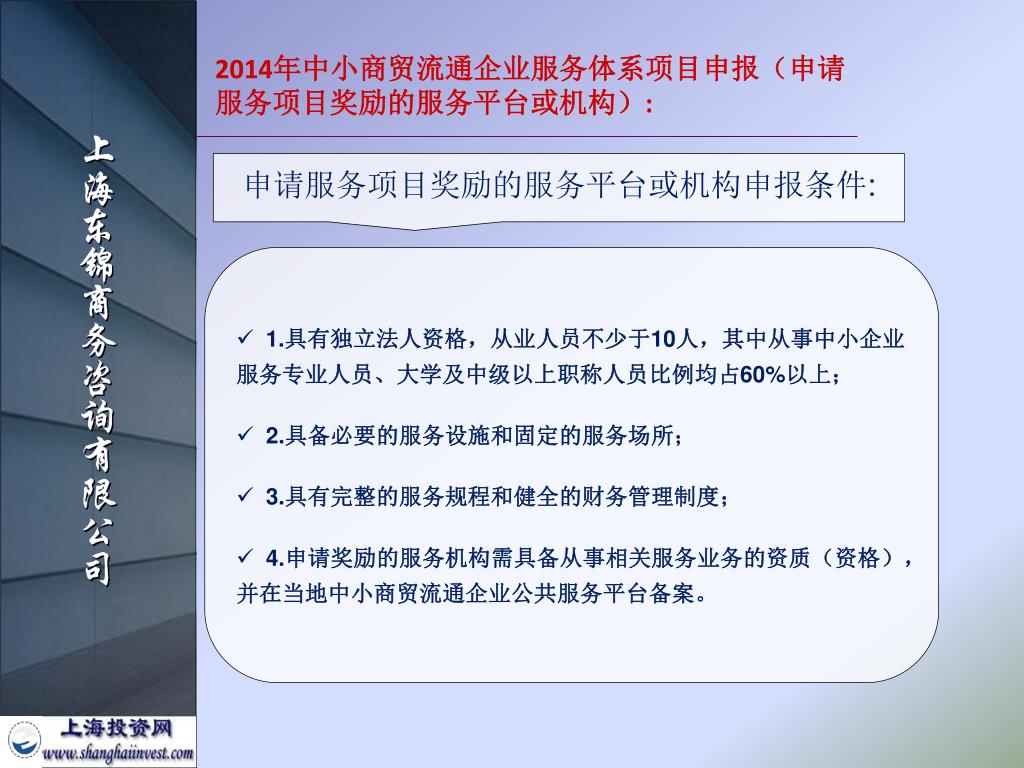 上海东锦商务咨询有限公司

2014年中小商贸流通企业服务体系项目申报（申请服务项目奖励的服务平台或机构）：

申请服务项目奖励的服务平台或机构申报条件:

✓ 1.具有独立法人资格，从业人员不少于10人，其中从事中小企业服务专业人员、大学及中级以上职称人员比例均占60%以上；

✓ 2.具备必要的服务设施和固定的服务场所；

✓ 3.具有完整的服务规程和健全的财务管理制度；

✓ 4.申请奖励的服务机构需具备从事相关服务业务的资质（资格），并在当地中小商贸流通企业公共服务平台备案。

上海投资网
www.shanghaiinvest.com